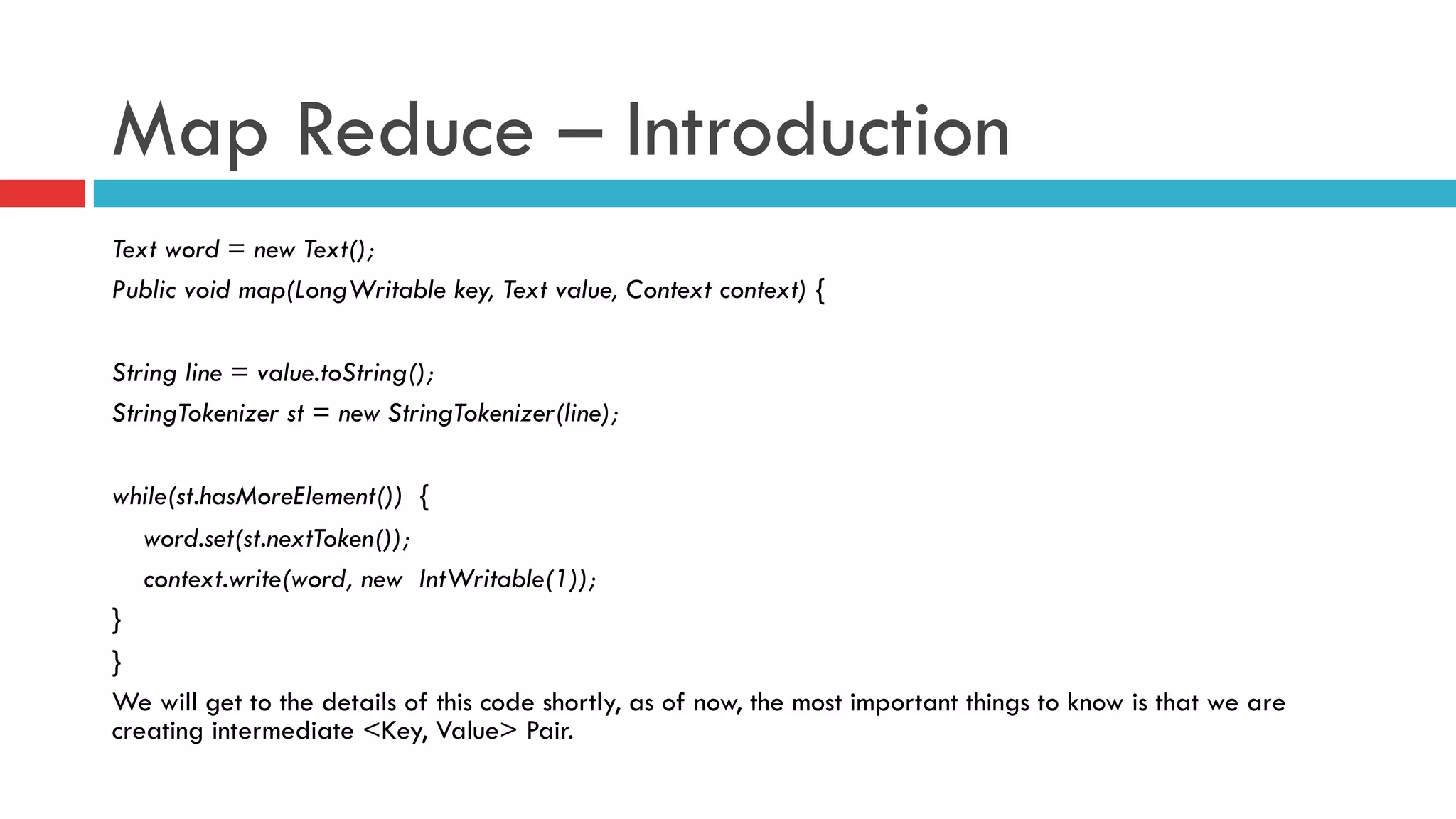 Map Reduce – Introduction

Text word = new Text();
Public void map(LongWritable key, Text value, Context context) {

String line = value.toString();
StringTokenizer st = new StringTokenizer(line);

while(st.hasMoreElement()) {
word.set(st.nextToken());
context.write(word, new IntWritable(1));
}
}

We will get to the details of this code shortly, as of now, the most important things to know is that we are creating intermediate <Key, Value> Pair.